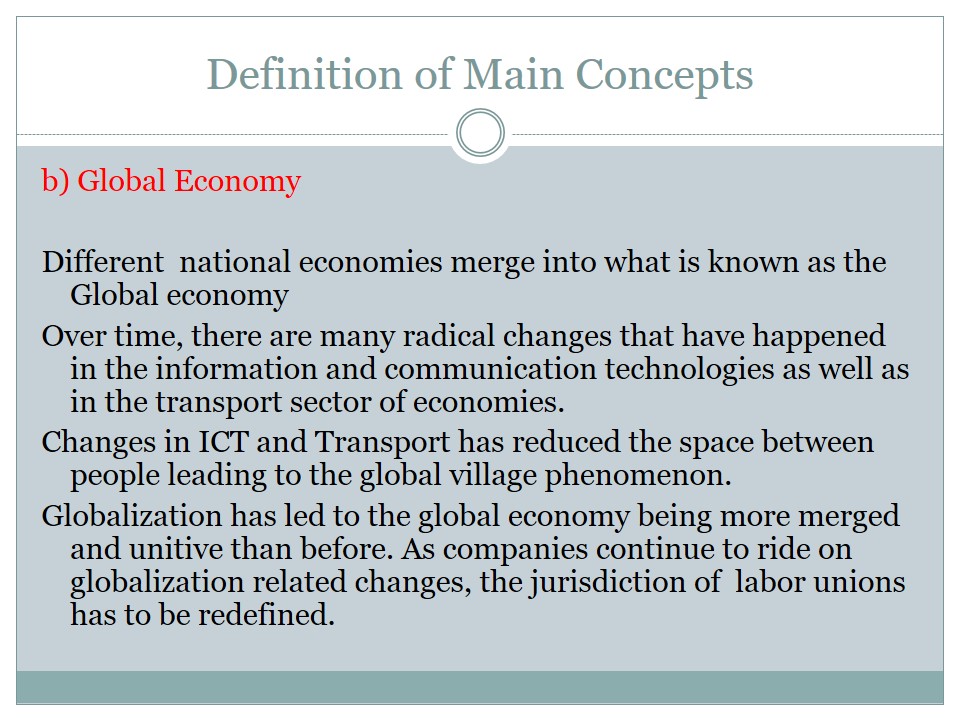 Definition of Main Concepts

b) Global Economy

Different national economies merge into what is known as the Global economy

Over time, there are many radical changes that have happened in the information and communication technologies as well as in the transport sector of economies.

Changes in ICT and Transport has reduced the space between people leading to the global village phenomenon.

Globalization has led to the global economy being more merged and unitive than before. As companies continue to ride on globalization related changes, the jurisdiction of labor unions has to be redefined.